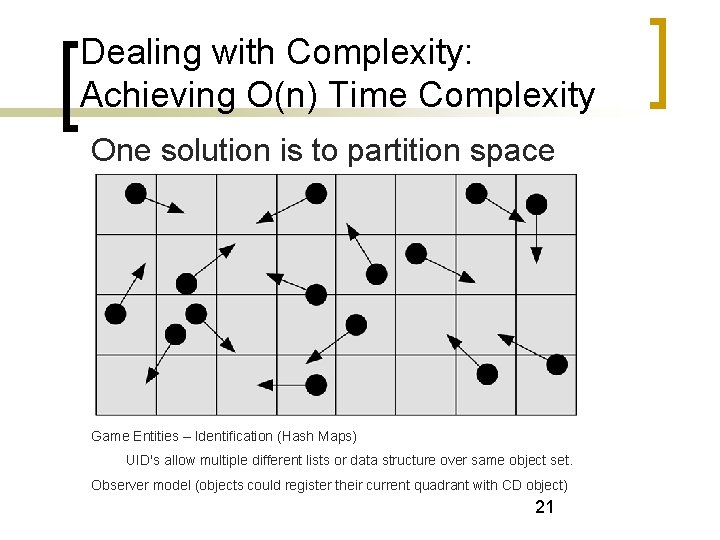 Dealing with Complexity: Achieving O(n) Time Complexity

One solution is to partition space

Game Entities – Identification (Hash Maps)

UID's allow multiple different lists or data structure over same object set.

Observer model (objects could register their current quadrant with CD object)

21